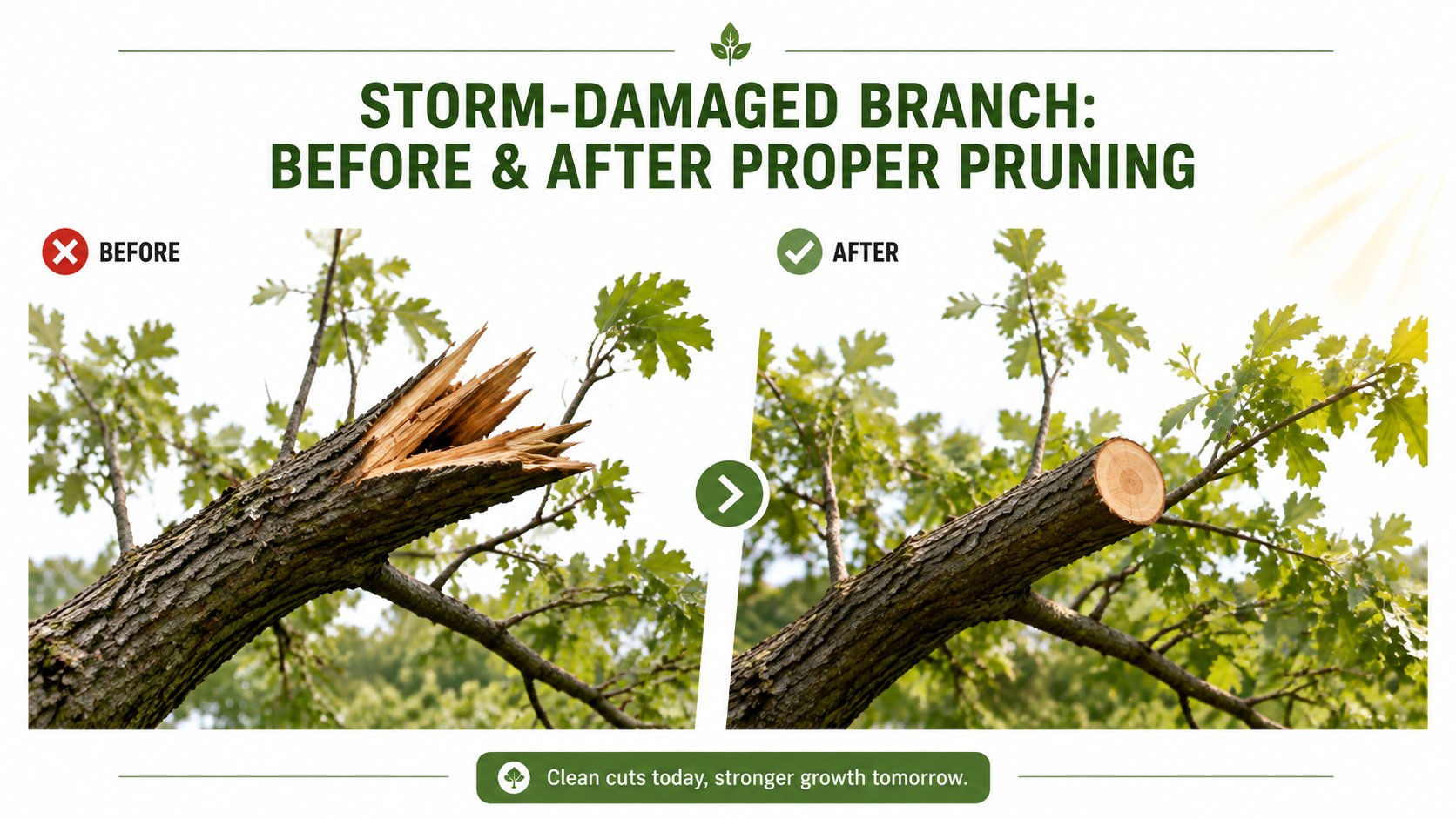 STORM-DAMAGED BRANCH:
BEFORE & AFTER PROPER PRUNING

BEFORE

AFTER

Clean cuts today, stronger growth tomorrow.